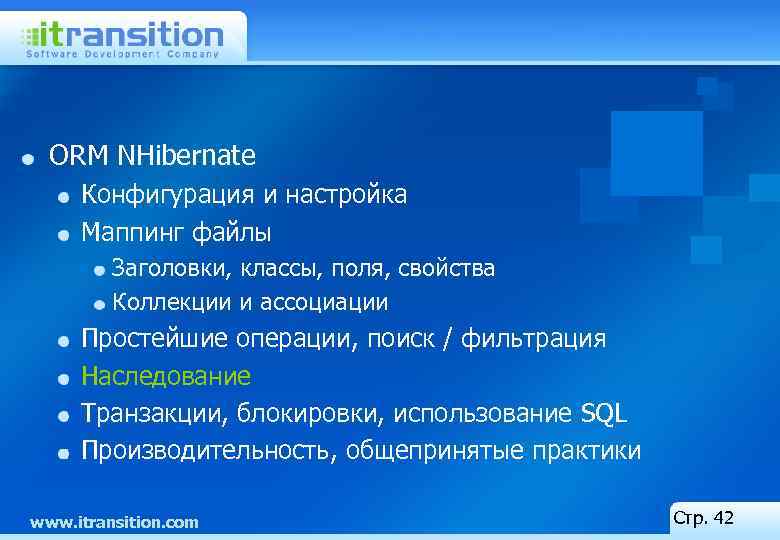 itransition
Software Development Company

- ORM NHibernate
  - Конфигурация и настройка
  - Маппинг файлы
    - Заголовки, классы, поля, свойства
    - Коллекции и ассоциации
  - Простейшие операции, поиск / фильтрация
  - Наследование
  - Транзакции, блокировки, использование SQL
  - Производительность, общепринятые практики

www.itransition.com

Стр. 42